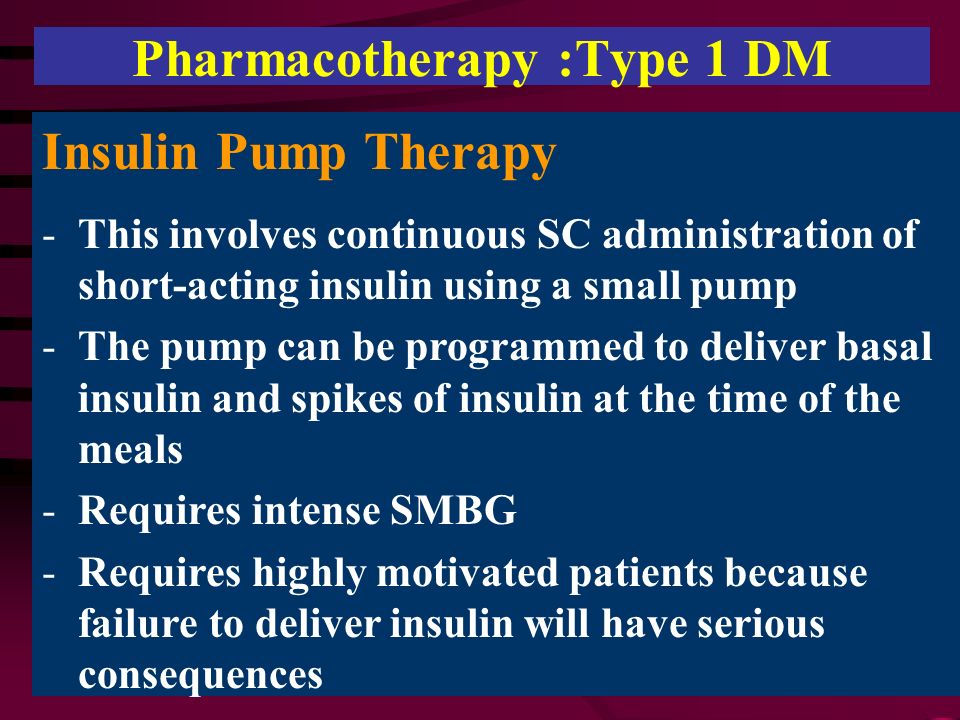 Pharmacotherapy :Type 1 DM

Insulin Pump Therapy

- This involves continuous SC administration of short-acting insulin using a small pump
- The pump can be programmed to deliver basal insulin and spikes of insulin at the time of the meals
- Requires intense SMBG
- Requires highly motivated patients because failure to deliver insulin will have serious consequences